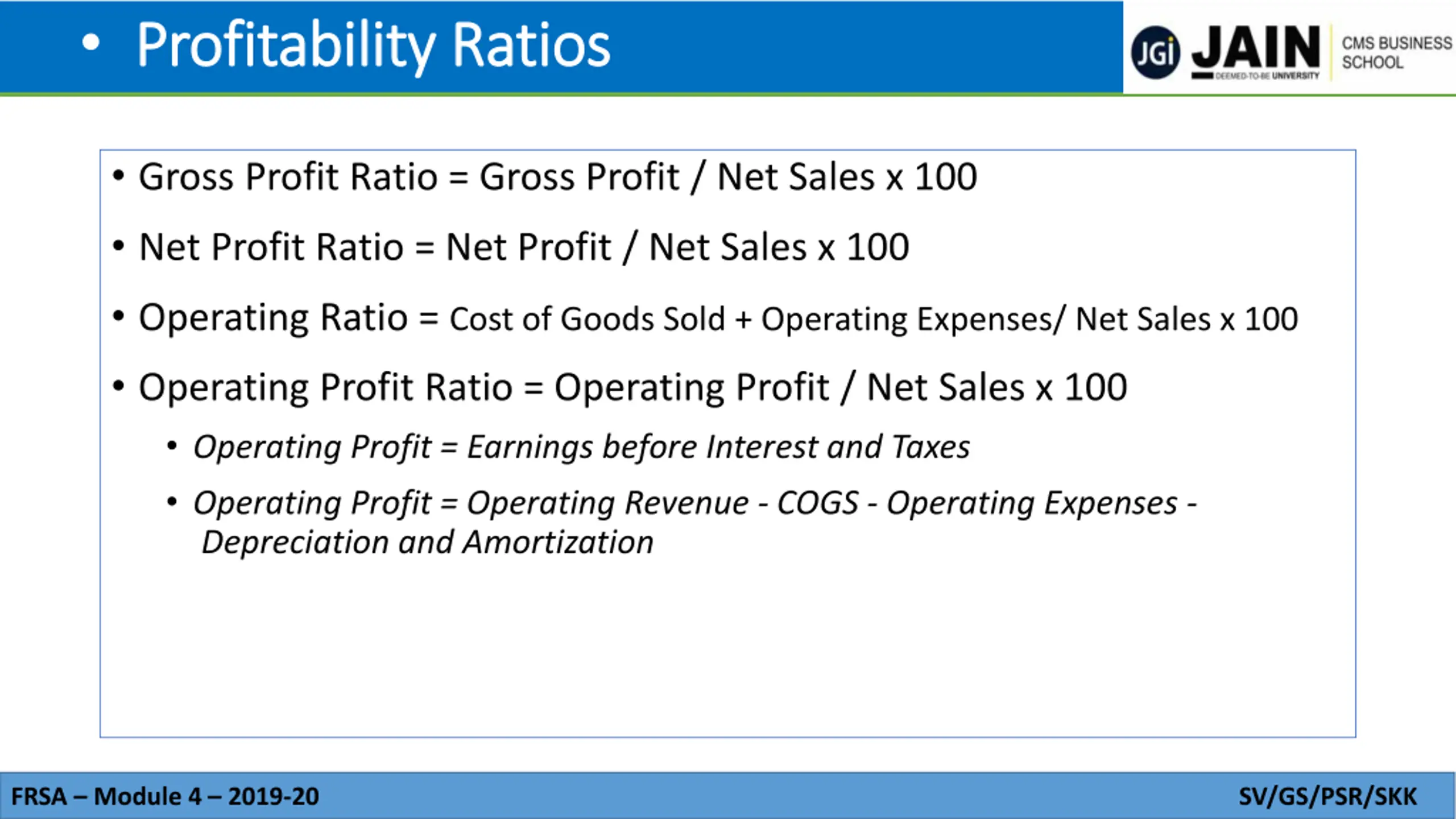 • Profitability Ratios

JGi JAIN DEEMED-TO-BE UNIVERSITY CMS BUSINESS SCHOOL

• Gross Profit Ratio = Gross Profit / Net Sales x 100

• Net Profit Ratio = Net Profit / Net Sales x 100

• Operating Ratio = Cost of Goods Sold + Operating Expenses/ Net Sales x 100

• Operating Profit Ratio = Operating Profit / Net Sales x 100

• Operating Profit = Earnings before Interest and Taxes

• Operating Profit = Operating Revenue - COGS - Operating Expenses - Depreciation and Amortization

FRSA – Module 4 – 2019-20

SV/GS/PSR/SKK